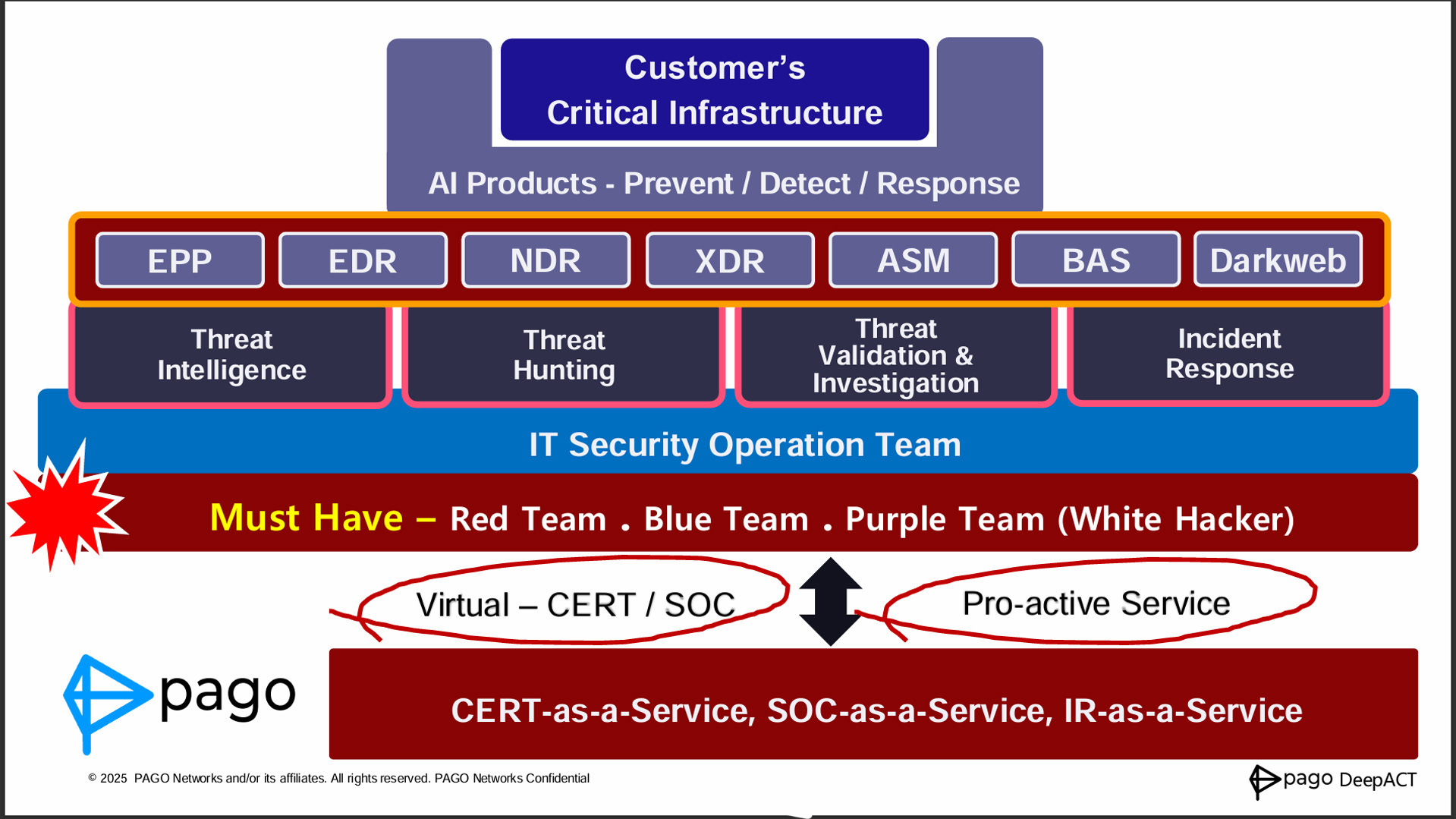 Customer's Critical Infrastructure

AI Products - Prevent / Detect / Response

EPP EDR NDR XDR ASM BAS Darkweb

Threat Intelligence

Threat Hunting

Threat Validation & Investigation

Incident Response

IT Security Operation Team

Must Have – Red Team . Blue Team . Purple Team (White Hacker)

Virtual – CERT / SOC

Pro-active Service

pago

CERT-as-a-Service, SOC-as-a-Service, IR-as-a-Service

© 2025 PAGO Networks and/or its affiliates. All rights reserved. PAGO Networks Confidential

pago DeepACT